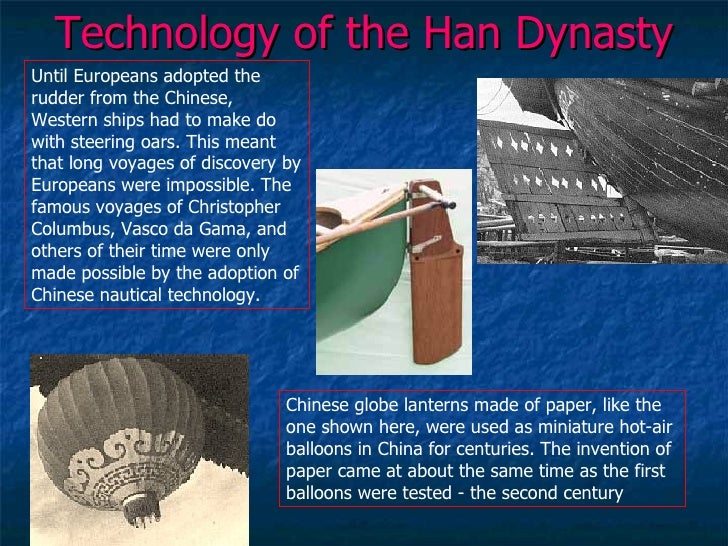 Technology of the Han Dynasty

Until Europeans adopted the rudder from the Chinese, Western ships had to make do with steering oars. This meant that long voyages of discovery by Europeans were impossible. The famous voyages of Christopher Columbus, Vasco da Gama, and others of their time were only made possible by the adoption of Chinese nautical technology.

Chinese globe lanterns made of paper, like the one shown here, were used as miniature hot-air balloons in China for centuries. The invention of paper came at about the same time as the first balloons were tested - the second century